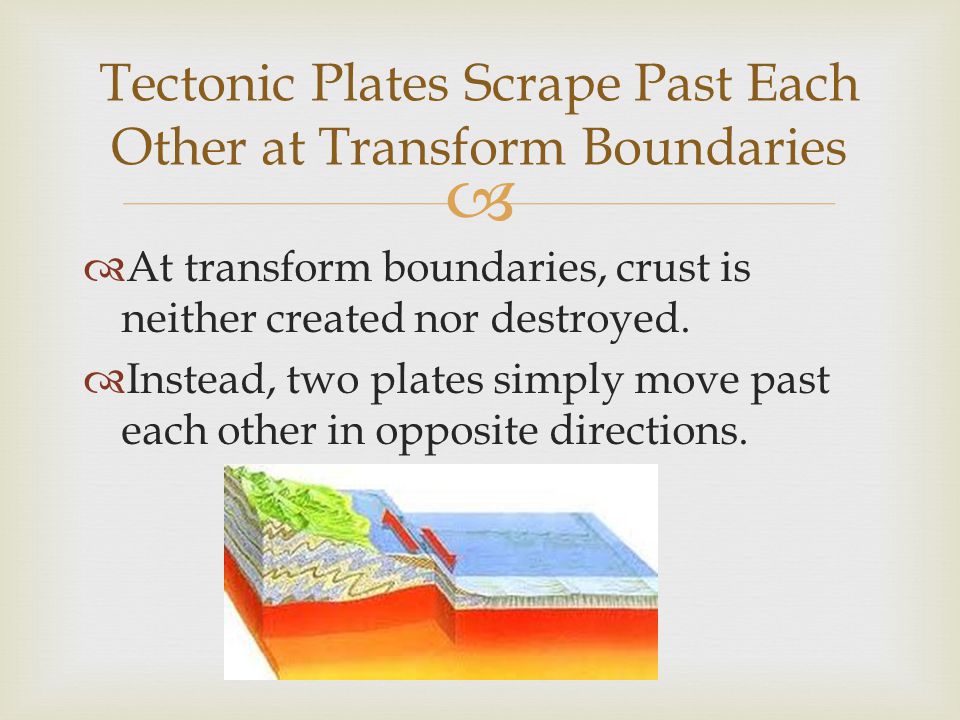 Tectonic Plates Scrape Past Each Other at Transform Boundaries

At transform boundaries, crust is neither created nor destroyed.

Instead, two plates simply move past each other in opposite directions.